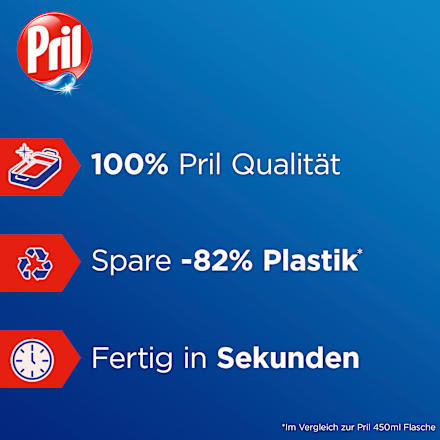 Pril

100% Pril Qualität

Spare -82% Plastik*

Fertig in Sekunden

*Im Vergleich zur Pril 450ml Flasche